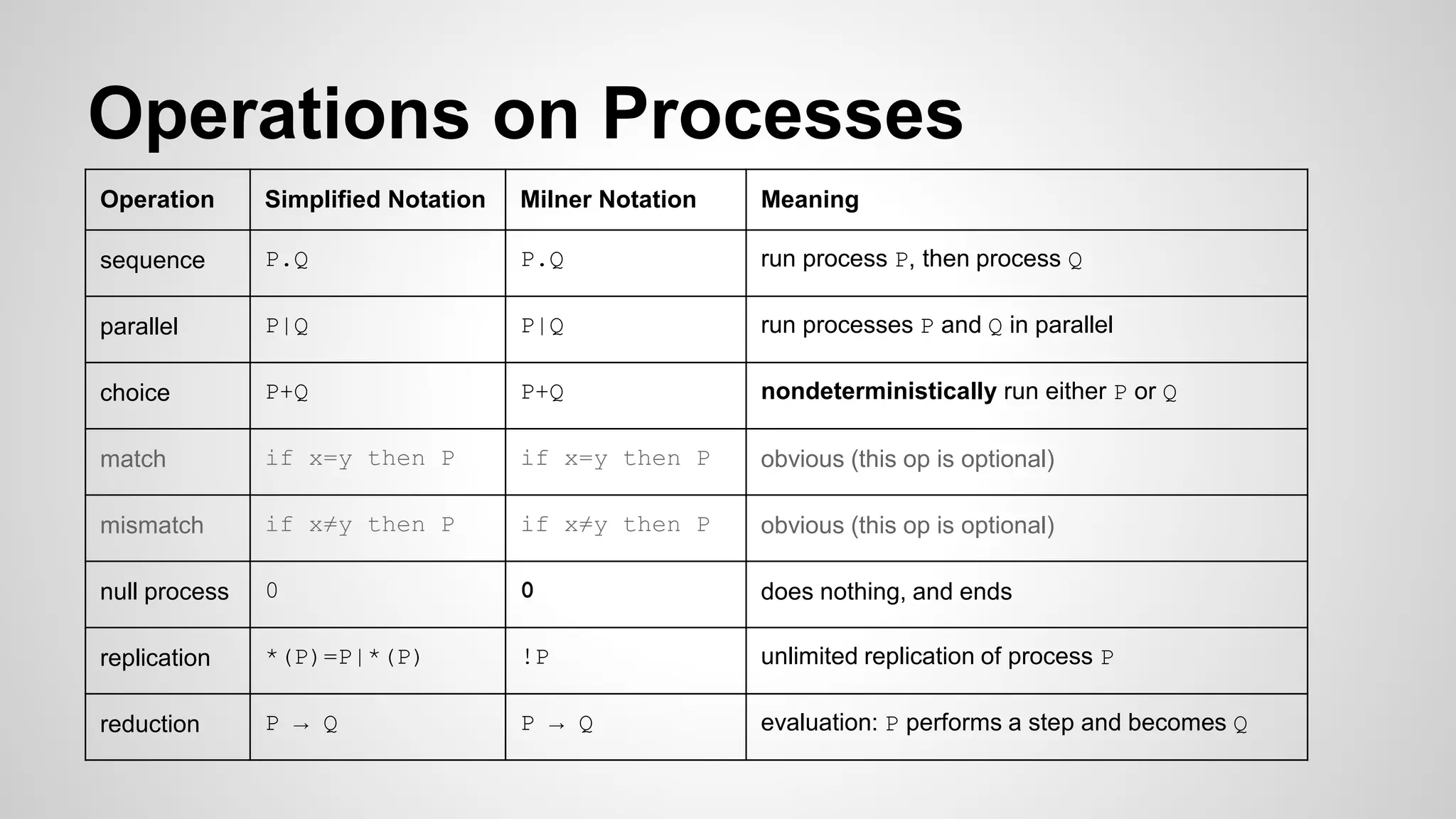 Operations on Processes

| Operation | Simplified Notation | Milner Notation | Meaning |
|---|---|---|---|
| sequence | P.Q | P.Q | run process P, then process Q |
| parallel | P\|Q | P\|Q | run processes P and Q in parallel |
| choice | P+Q | P+Q | nondeterministically run either P or Q |
| match | if x=y then P | if x=y then P | obvious (this op is optional) |
| mismatch | if x≠y then P | if x≠y then P | obvious (this op is optional) |
| null process | 0 | 0 | does nothing, and ends |
| replication | *(P)=P\|*(P) | !P | unlimited replication of process P |
| reduction | P → Q | P → Q | evaluation: P performs a step and becomes Q |